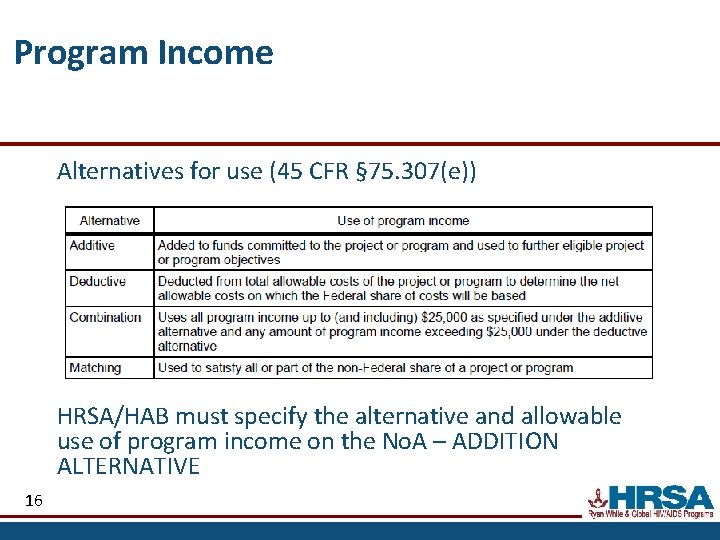 Program Income

Alternatives for use (45 CFR §75.307(e))

| Alternative | Use of program income |
|---|---|
| Additive | Added to funds committed to the project or program and used to further eligible project or program objectives |
| Deductive | Deducted from total allowable costs of the project or program to determine the net allowable costs on which the Federal share of costs will be based |
| Combination | Uses all program income up to (and including) $25,000 as specified under the additive alternative and any amount of program income exceeding $25,000 under the deductive alternative |
| Matching | Used to satisfy all or part of the non-Federal share of a project or program |

HRSA/HAB must specify the alternative and allowable use of program income on the NoA – ADDITION ALTERNATIVE

16

HRSA
Ryan White & Global HIV/AIDS Programs